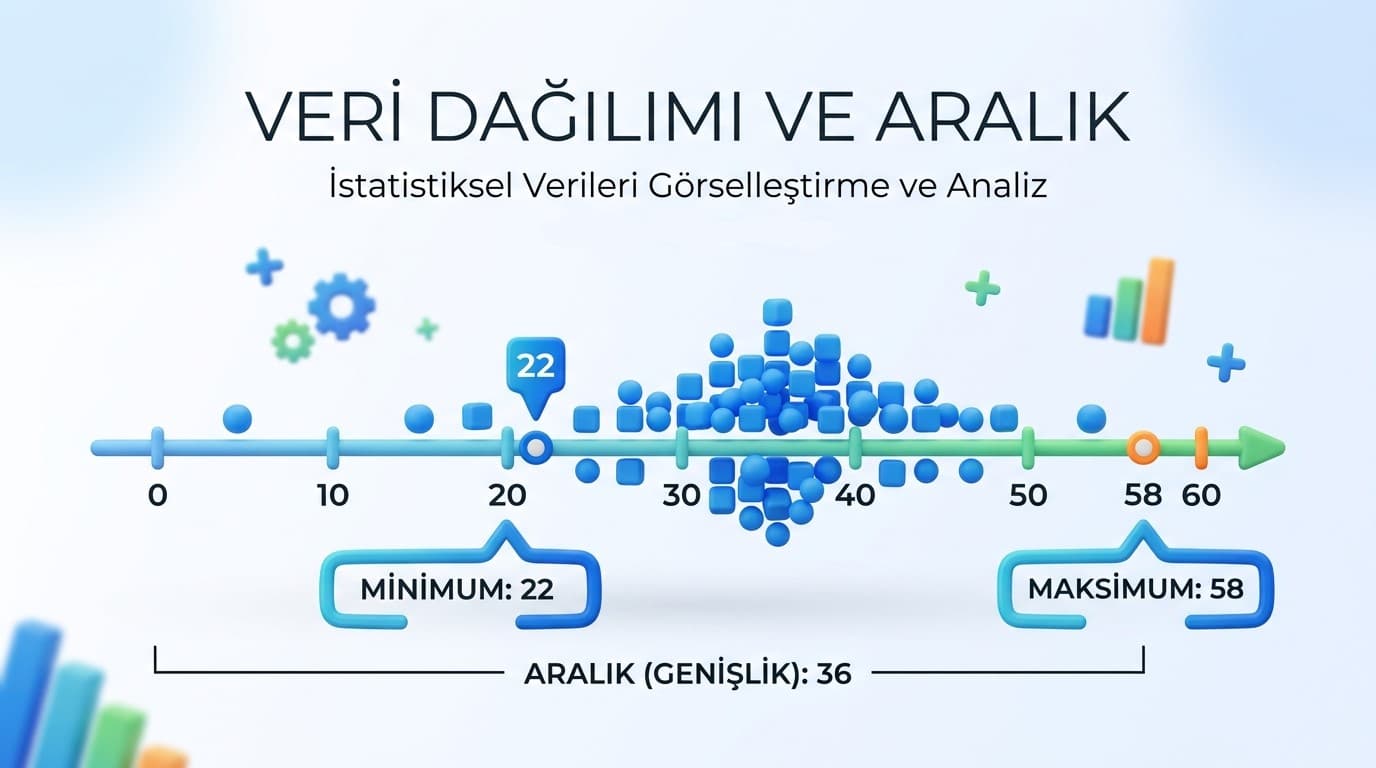 VERİ DAĞILIMI VE ARALIK

İstatistiksel Verileri Görselleştirme ve Analiz

22

0 10 20 30 40 50 58 60

MİNİMUM: 22

MAKSİMUM: 58

ARALIK (GENİŞLİK): 36